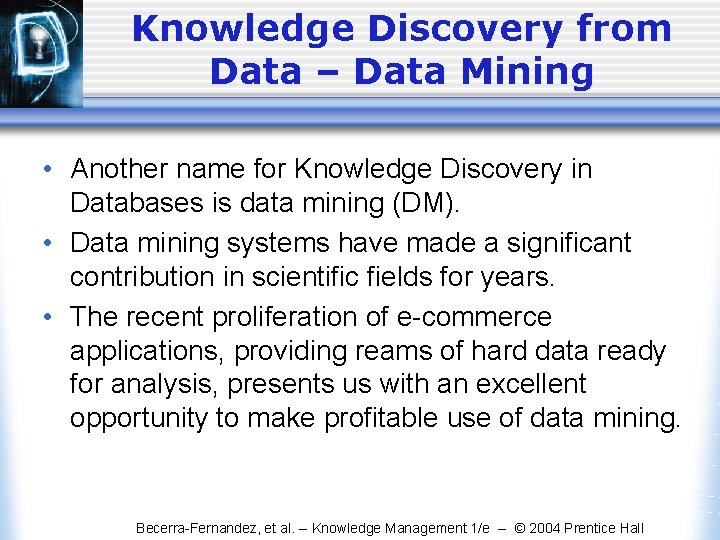 Knowledge Discovery from Data – Data Mining

• Another name for Knowledge Discovery in Databases is data mining (DM).
• Data mining systems have made a significant contribution in scientific fields for years.
• The recent proliferation of e-commerce applications, providing reams of hard data ready for analysis, presents us with an excellent opportunity to make profitable use of data mining.

Becerra-Fernandez, et al. – Knowledge Management 1/e – © 2004 Prentice Hall